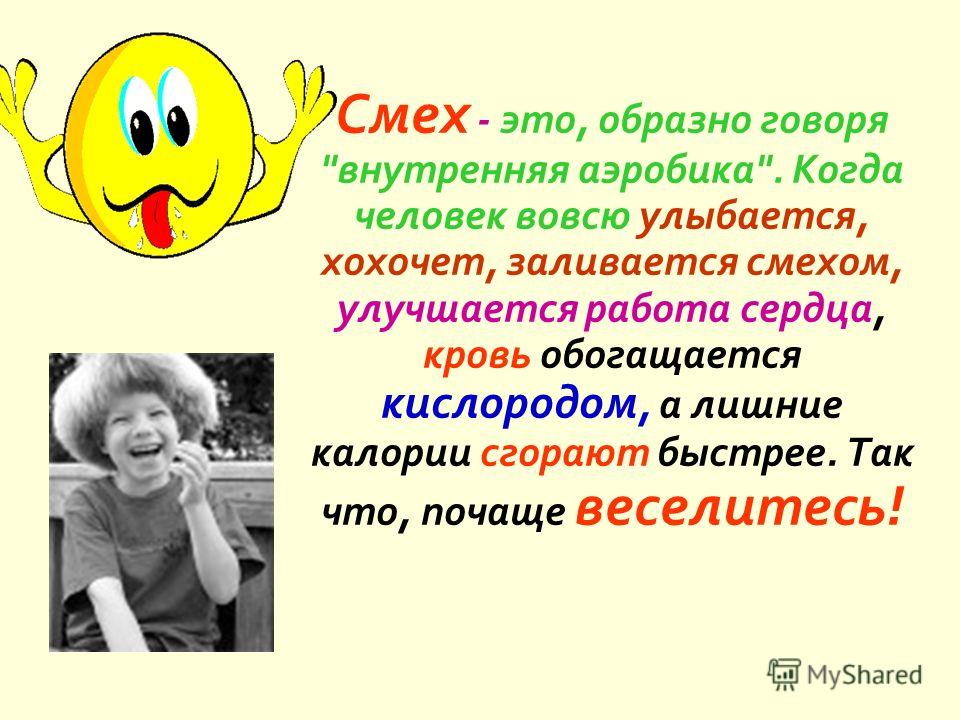 Смех - это, образно говоря "внутренняя аэробика". Когда человек вовсю улыбается, хохочет, заливается смехом, улучшается работа сердца, кровь обогащается кислородом, а лишние калории сгорают быстрее. Так что, почаще веселитесь!

MyShared